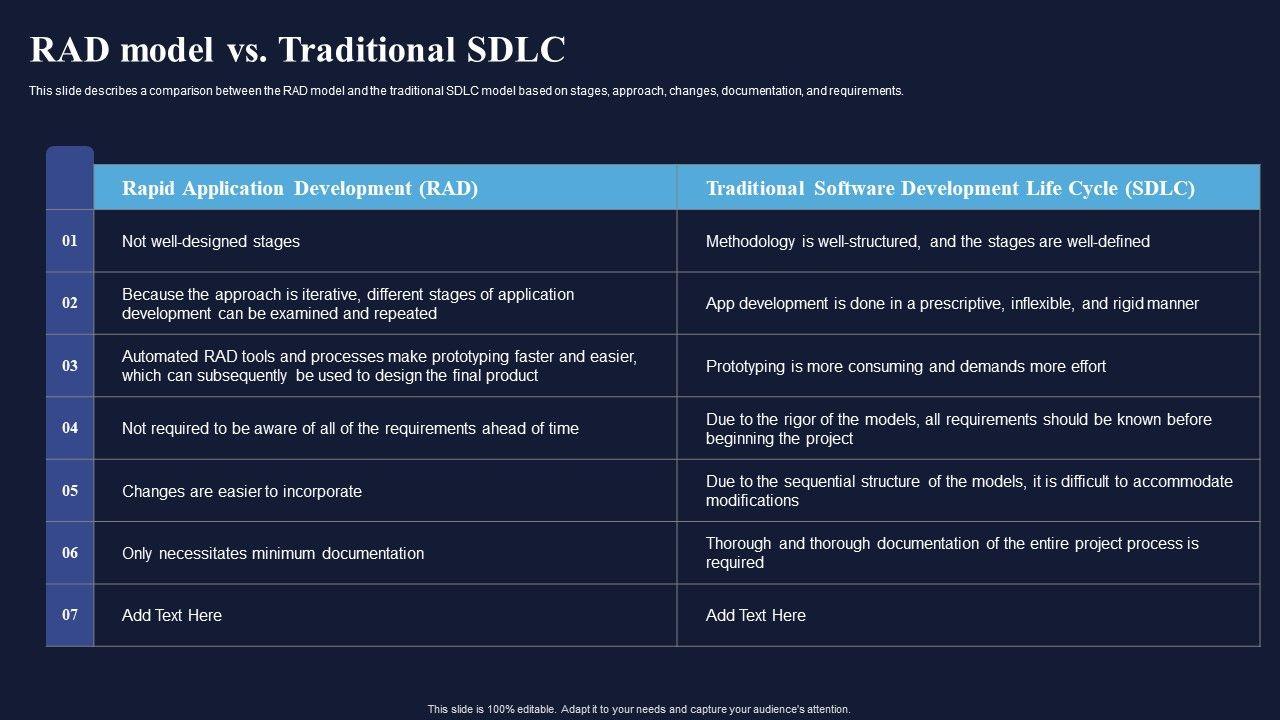 RAD model vs. Traditional SDLC

This slide describes a comparison between the RAD model and the traditional SDLC model based on stages, approach, changes, documentation, and requirements.

| | Rapid Application Development (RAD) | Traditional Software Development Life Cycle (SDLC) |
|---|---|---|
| 01 | Not well-designed stages | Methodology is well-structured, and the stages are well-defined |
| 02 | Because the approach is iterative, different stages of application development can be examined and repeated | App development is done in a prescriptive, inflexible, and rigid manner |
| 03 | Automated RAD tools and processes make prototyping faster and easier, which can subsequently be used to design the final product | Prototyping is more consuming and demands more effort |
| 04 | Not required to be aware of all of the requirements ahead of time | Due to the rigor of the models, all requirements should be known before beginning the project |
| 05 | Changes are easier to incorporate | Due to the sequential structure of the models, it is difficult to accommodate modifications |
| 06 | Only necessitates minimum documentation | Thorough and thorough documentation of the entire project process is required |
| 07 | Add Text Here | Add Text Here |

This slide is 100% editable. Adapt it to your needs and capture your audience's attention.